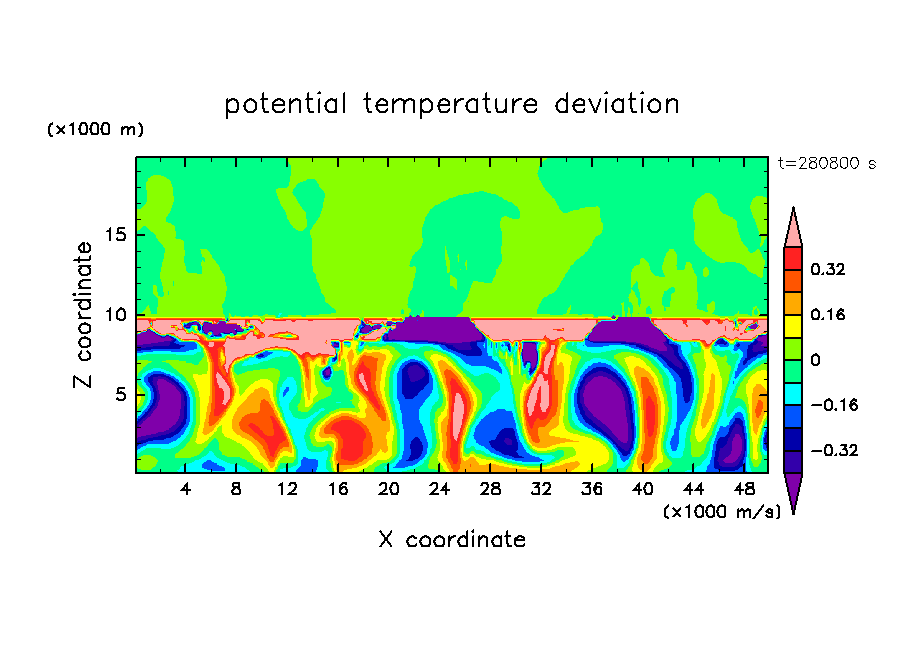 potential temperature deviation

(×1000 m)

t=280800 s

Z coordinate

15
10
5

0.32
0.16
0
−0.16
−0.32

4 8 12 16 20 24 28 32 36 40 44 48

(×1000 m/s)

X coordinate